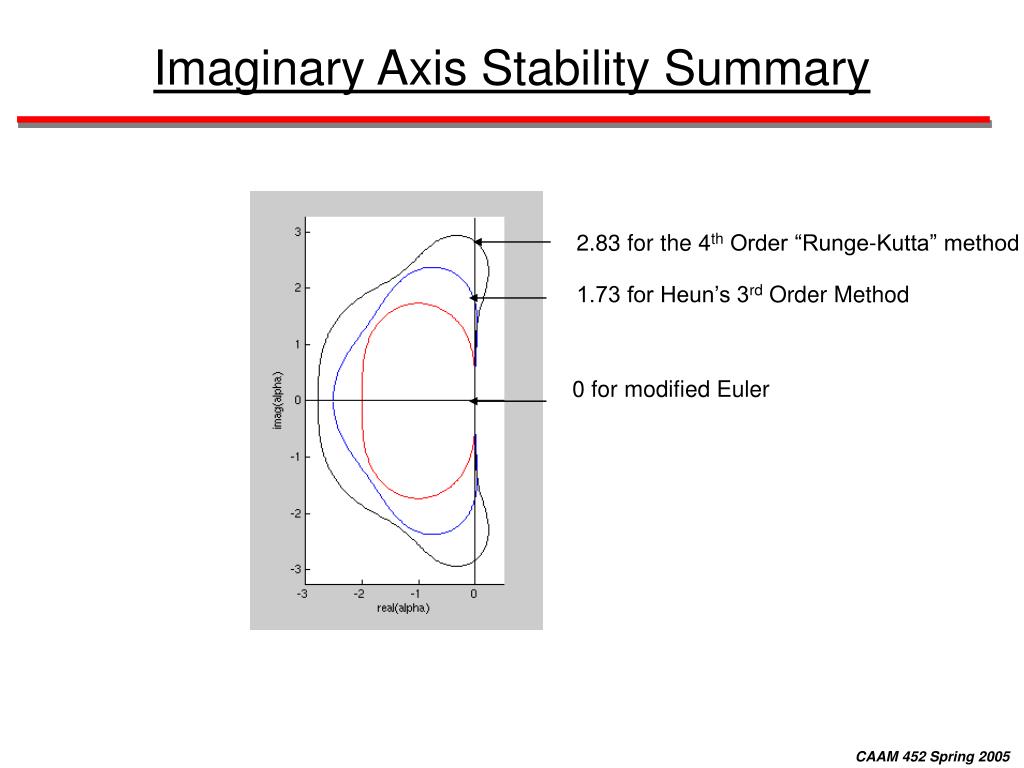 Imaginary Axis Stability Summary

3
2
1
0
-1
-2
-3
imag(alpha)
-3
-2
-1
0
real(alpha)

2.83 for the 4$^{th}$ Order “Runge-Kutta” method

1.73 for Heun’s 3$^{rd}$ Order Method

0 for modified Euler

CAAM 452 Spring 2005